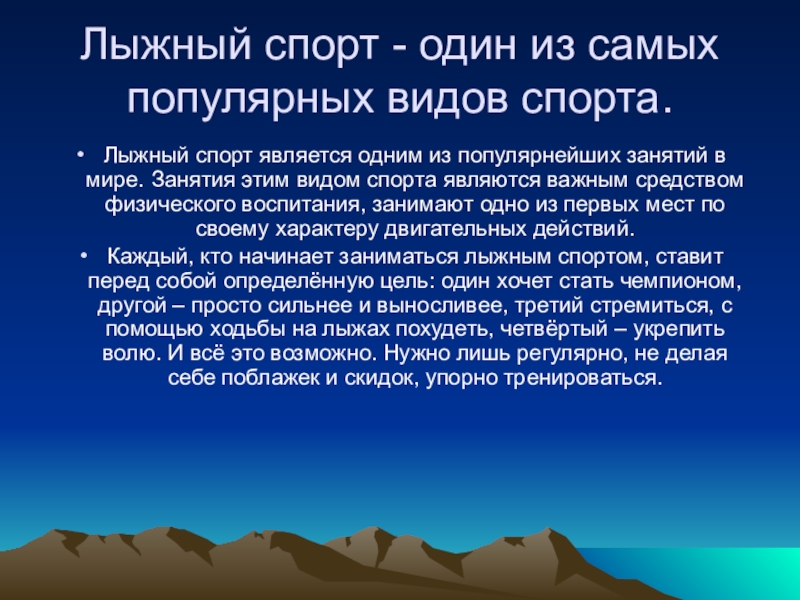 Лыжный спорт - один из самых популярных видов спорта.

• Лыжный спорт является одним из популярнейших занятий в мире. Занятия этим видом спорта являются важным средством физического воспитания, занимают одно из первых мест по своему характеру двигательных действий.

• Каждый, кто начинает заниматься лыжным спортом, ставит перед собой определённую цель: один хочет стать чемпионом, другой – просто сильнее и выносливее, третий стремиться, с помощью ходьбы на лыжах похудеть, четвёртый – укрепить волю. И всё это возможно. Нужно лишь регулярно, не делая себе поблажек и скидок, упорно тренироваться.